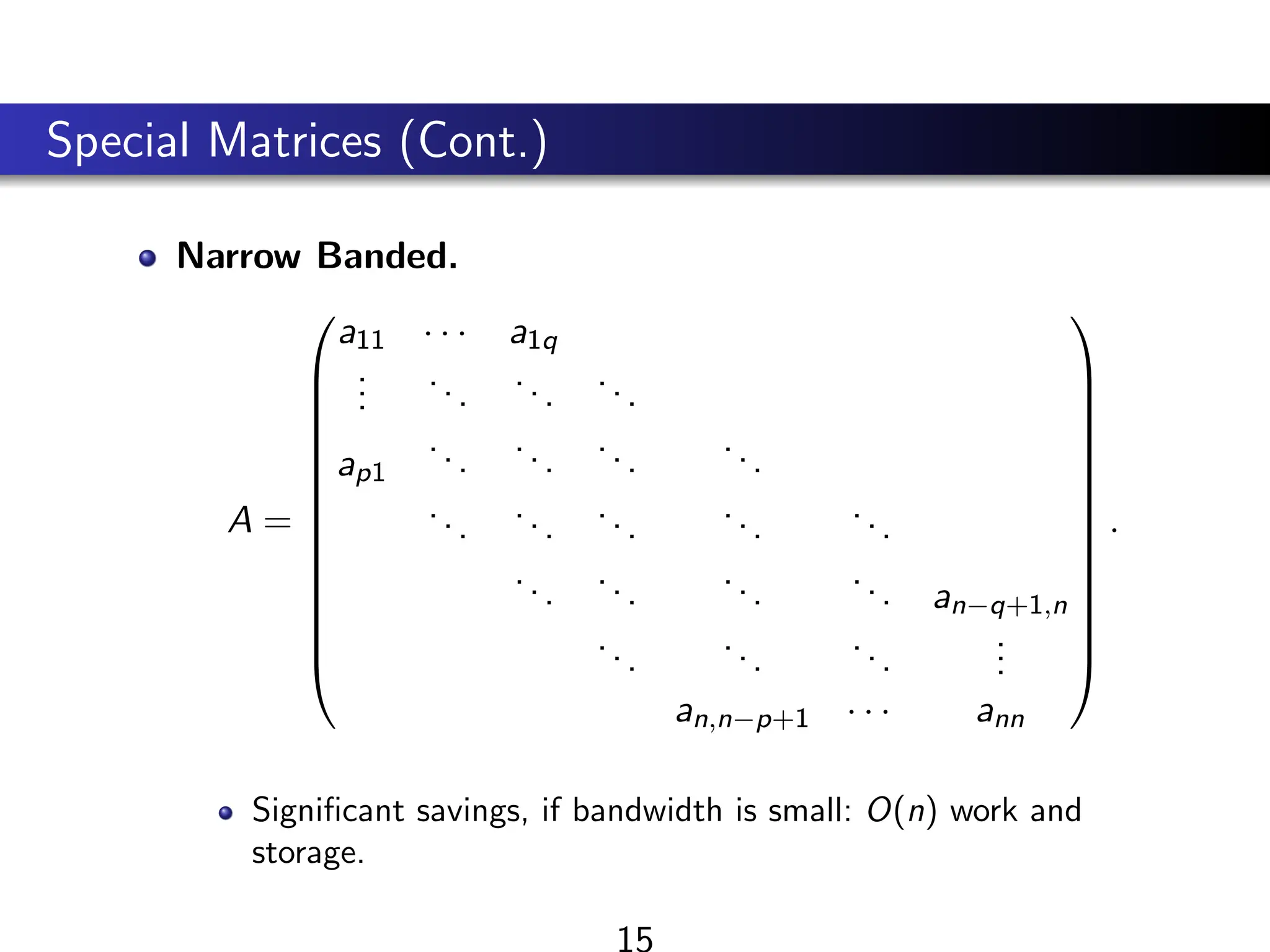 Special Matrices (Cont.)

Narrow Banded.

$$A = \begin{pmatrix} a_{11} & \cdots & a_{1q} & & & & \\ \vdots & \ddots & \ddots & \ddots & & & \\ a_{p1} & \ddots & \ddots & \ddots & \ddots & & \\ & \ddots & \ddots & \ddots & \ddots & \ddots & \\ & & \ddots & \ddots & \ddots & \ddots & a_{n-q+1,n} \\ & & & \ddots & \ddots & \ddots & \vdots \\ & & & & a_{n,n-p+1} & \cdots & a_{nn} \end{pmatrix}.$$

Significant savings, if bandwidth is small: $O(n)$ work and storage.

15